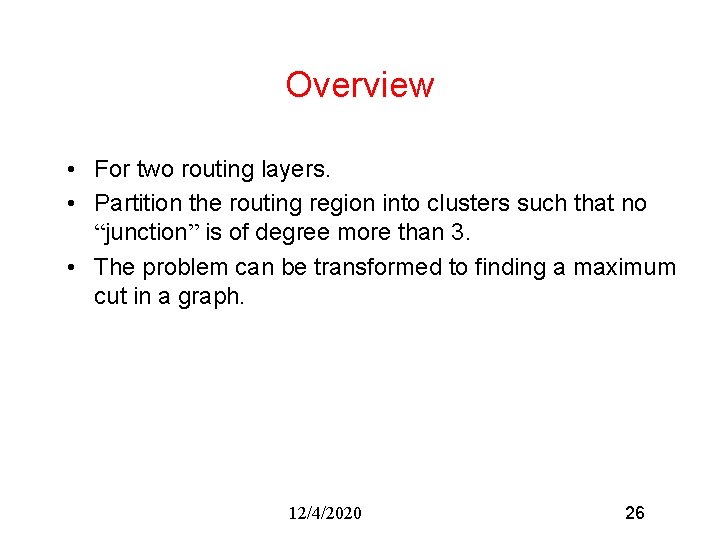 Overview

• For two routing layers.
• Partition the routing region into clusters such that no “junction” is of degree more than 3.
• The problem can be transformed to finding a maximum cut in a graph.

12/4/2020

26